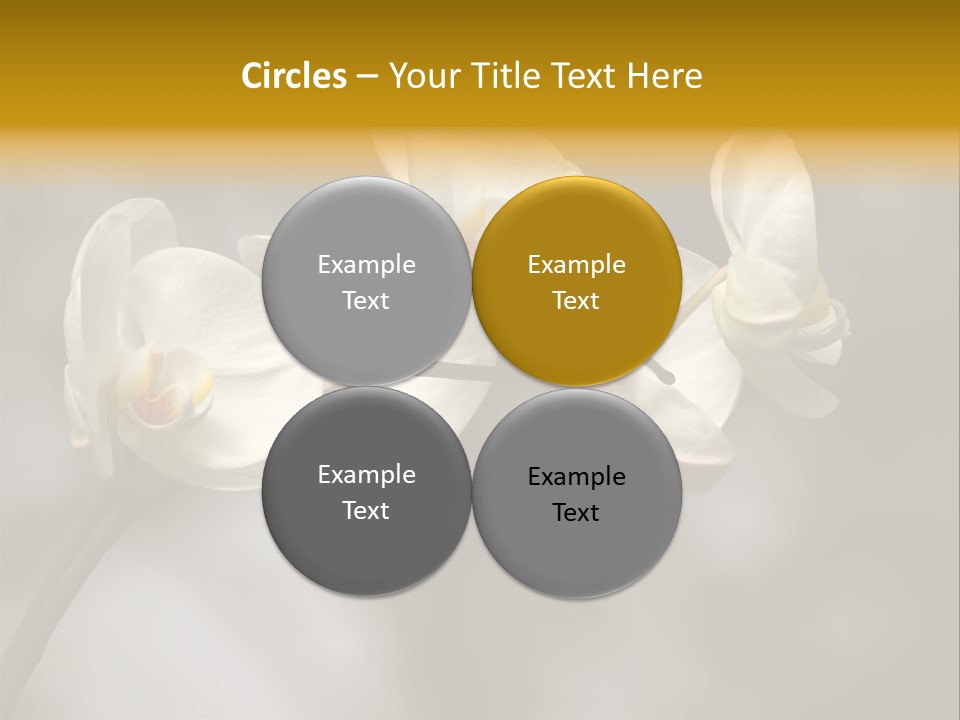 Circles – Your Title Text Here

Example Text

Example Text

Example Text

Example Text